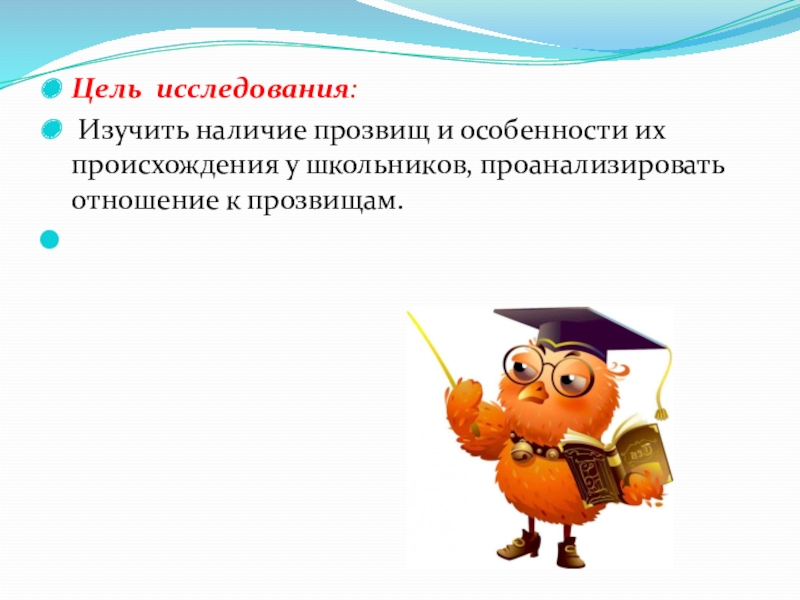 Цель исследования:

Изучить наличие прозвищ и особенности их происхождения у школьников, проанализировать отношение к прозвищам.